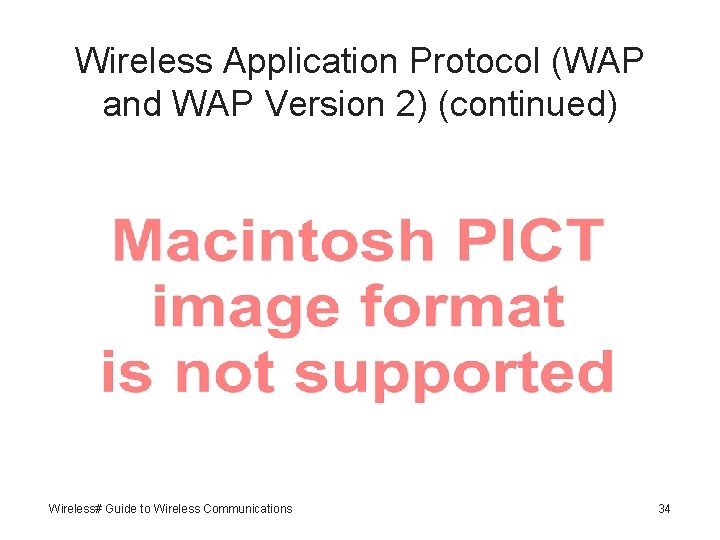 Wireless Application Protocol (WAP and WAP Version 2) (continued)

Macintosh PICT image format is not supported

Wireless# Guide to Wireless Communications

34